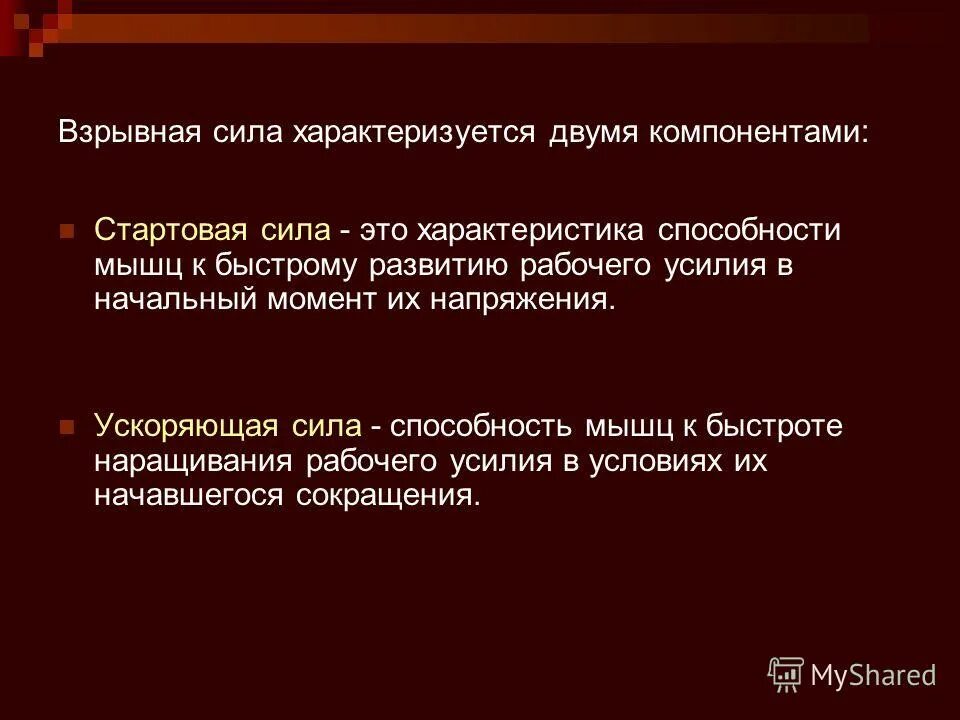 Взрывная сила характеризуется двумя компонентами:

Стартовая сила - это характеристика способности мышц к быстрому развитию рабочего усилия в начальный момент их напряжения.

Ускоряющая сила - способность мышц к быстроте наращивания рабочего усилия в условиях их начавшегося сокращения.

MyShared